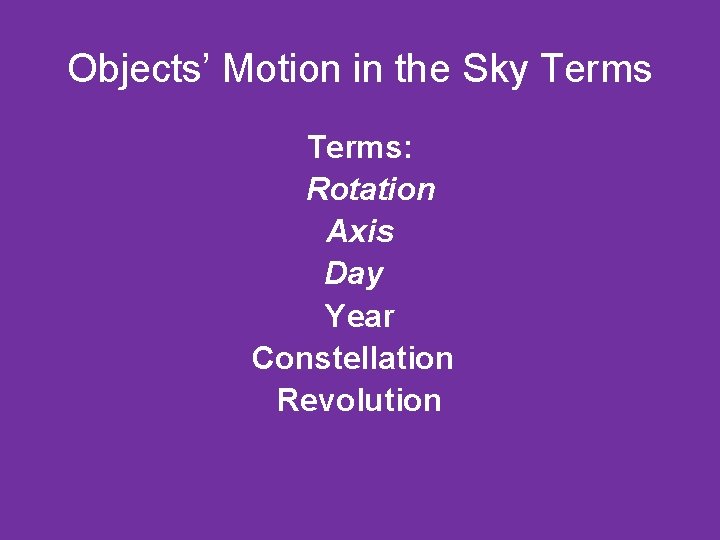 Objects’ Motion in the Sky Terms

Terms:
Rotation
Axis
Day
Year
Constellation
Revolution